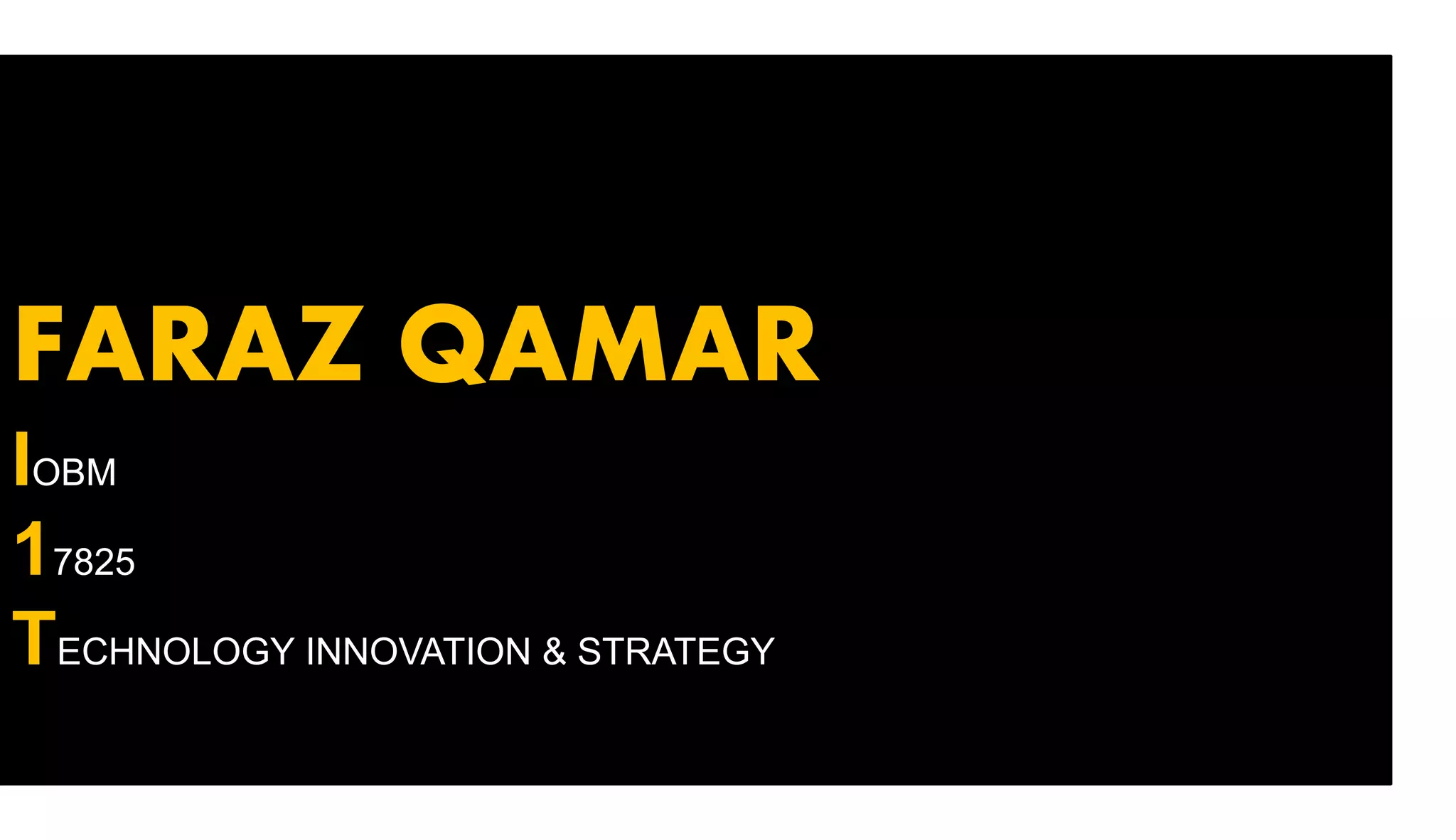 FARAZ QAMAR

IOBM

17825

TECHNOLOGY INNOVATION & STRATEGY